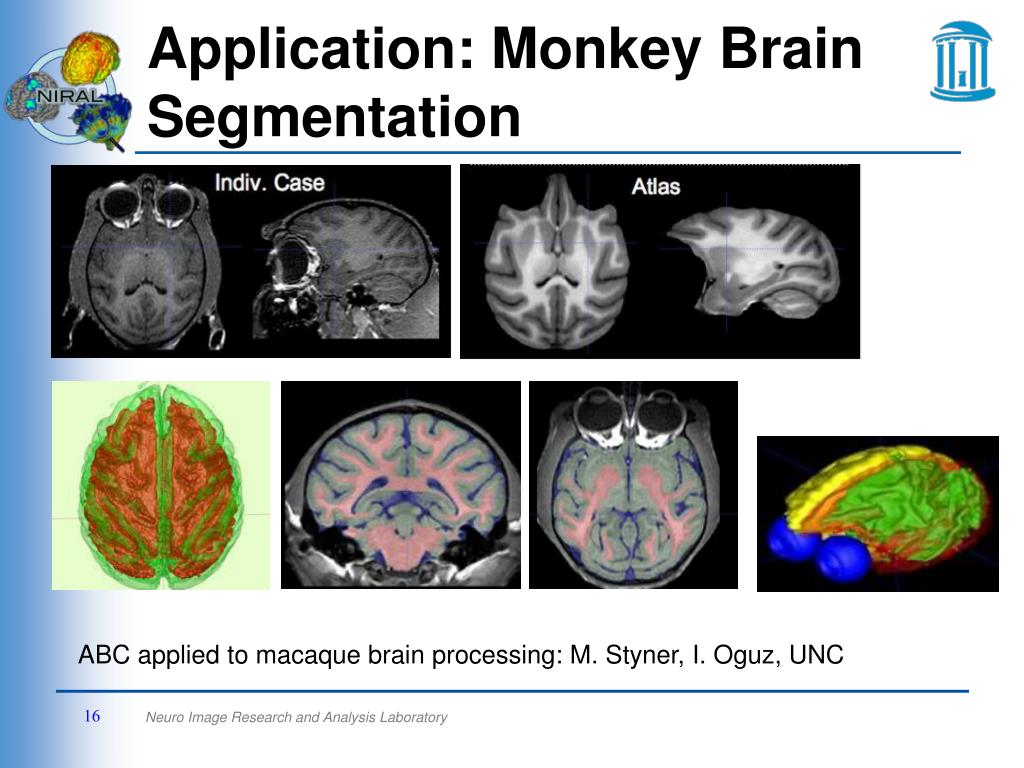 NIRAL

Application: Monkey Brain Segmentation

Indiv. Case

Atlas

ABC applied to macaque brain processing: M. Styner, I. Oguz, UNC

16

Neuro Image Research and Analysis Laboratory